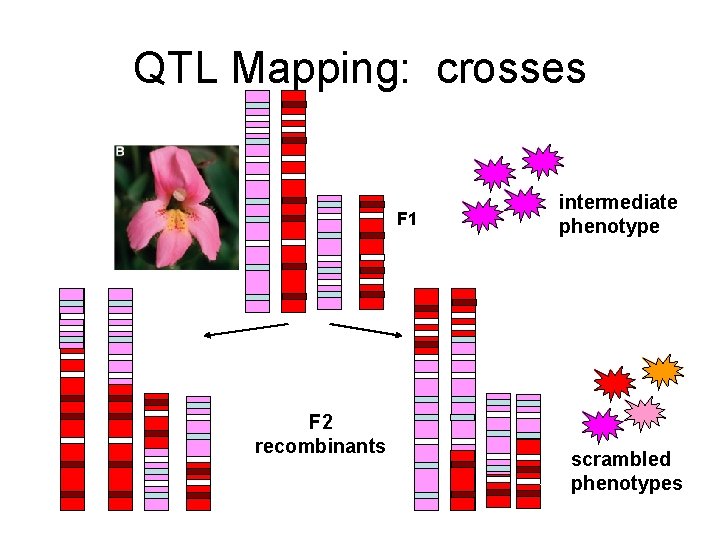 QTL Mapping: crosses

B

F1

intermediate phenotype

F2 recombinants

scrambled phenotypes